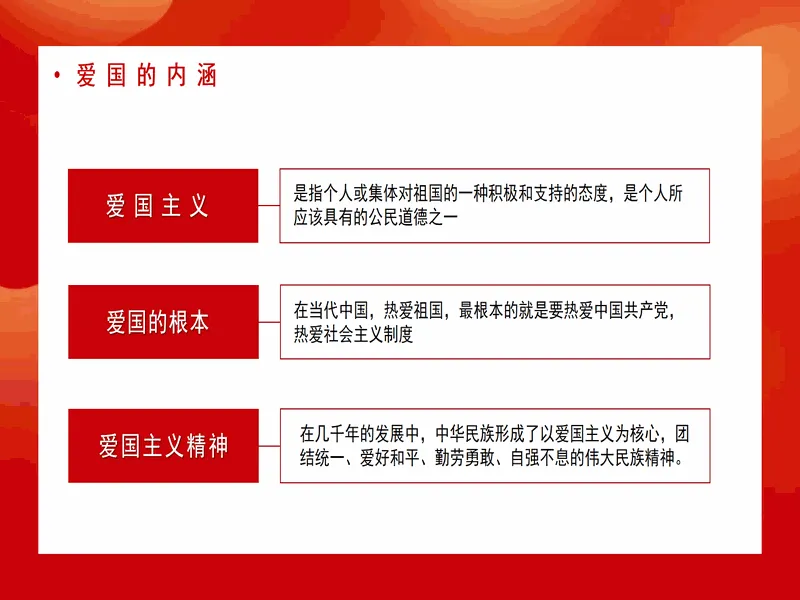 • 爱国的内涵

爱国主义

是指个人或集体对祖国的一种积极和支持的态度，是个人所应该具有的公民道德之一

爱国的根本

在当代中国，热爱祖国，最根本的就是要热爱中国共产党，热爱社会主义制度

爱国主义精神

在几千年的发展中，中华民族形成了以爱国主义为核心，团结统一、爱好和平、勤劳勇敢、自强不息的伟大民族精神。